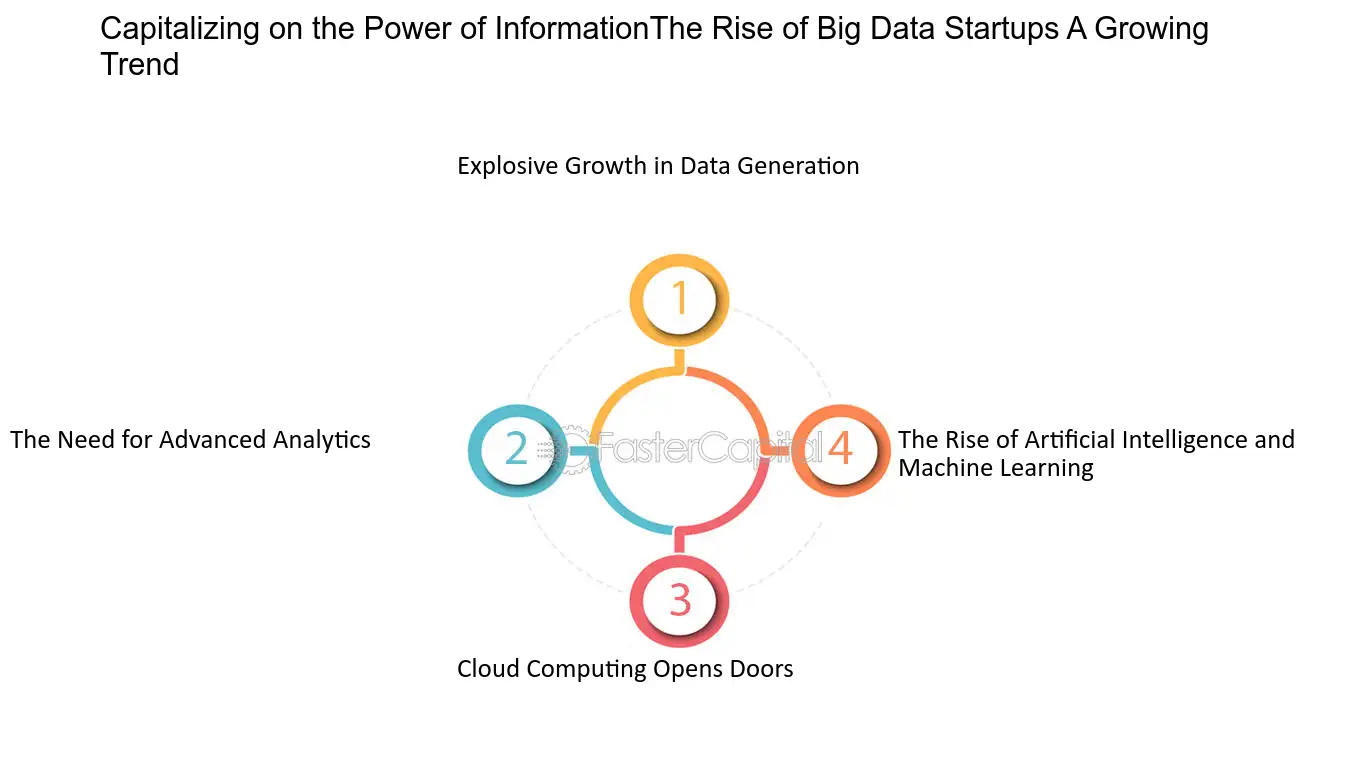 Capitalizing on the Power of InformationThe Rise of Big Data Startups A Growing Trend

Explosive Growth in Data Generation

1

The Need for Advanced Analytics

2

FasterCapital

4

The Rise of Artificial Intelligence and Machine Learning

3

Cloud Computing Opens Doors